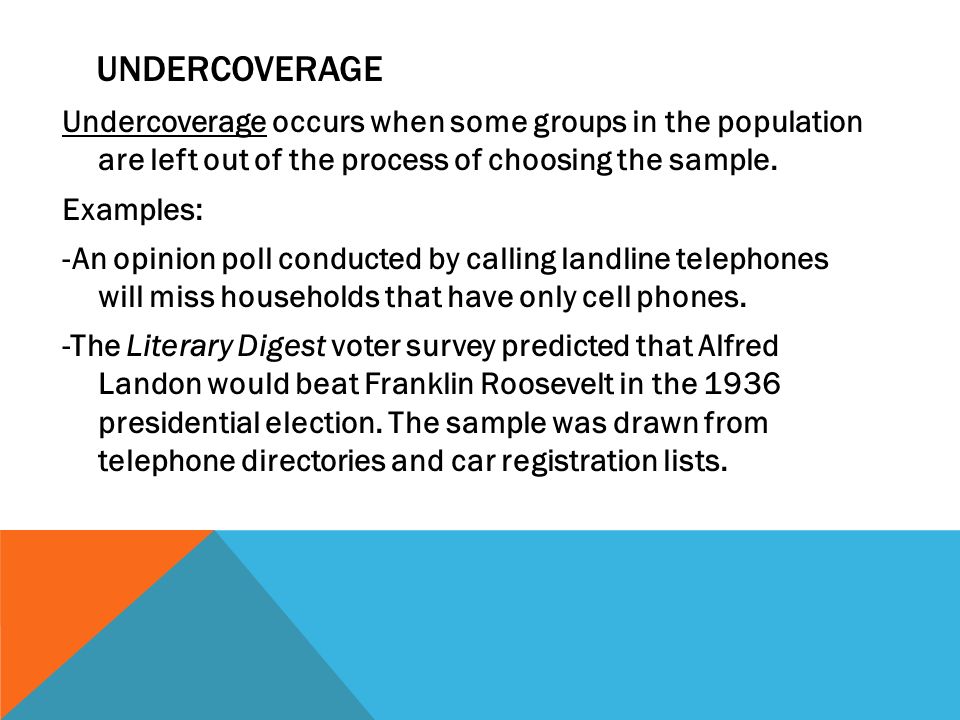 UNDERCOVERAGE

Undercoverage occurs when some groups in the population are left out of the process of choosing the sample.

Examples:

-An opinion poll conducted by calling landline telephones will miss households that have only cell phones.

-The Literary Digest voter survey predicted that Alfred Landon would beat Franklin Roosevelt in the 1936 presidential election. The sample was drawn from telephone directories and car registration lists.